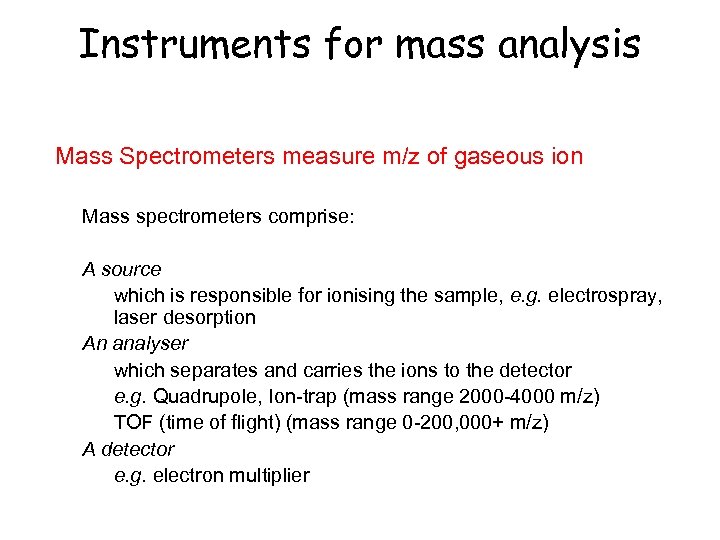 Instruments for mass analysis

Mass Spectrometers measure m/z of gaseous ion

Mass spectrometers comprise:

A source
which is responsible for ionising the sample, e.g. electrospray, laser desorption
An analyser
which separates and carries the ions to the detector
e.g. Quadrupole, Ion-trap (mass range 2000-4000 m/z)
TOF (time of flight) (mass range 0-200,000+ m/z)
A detector
e.g. electron multiplier